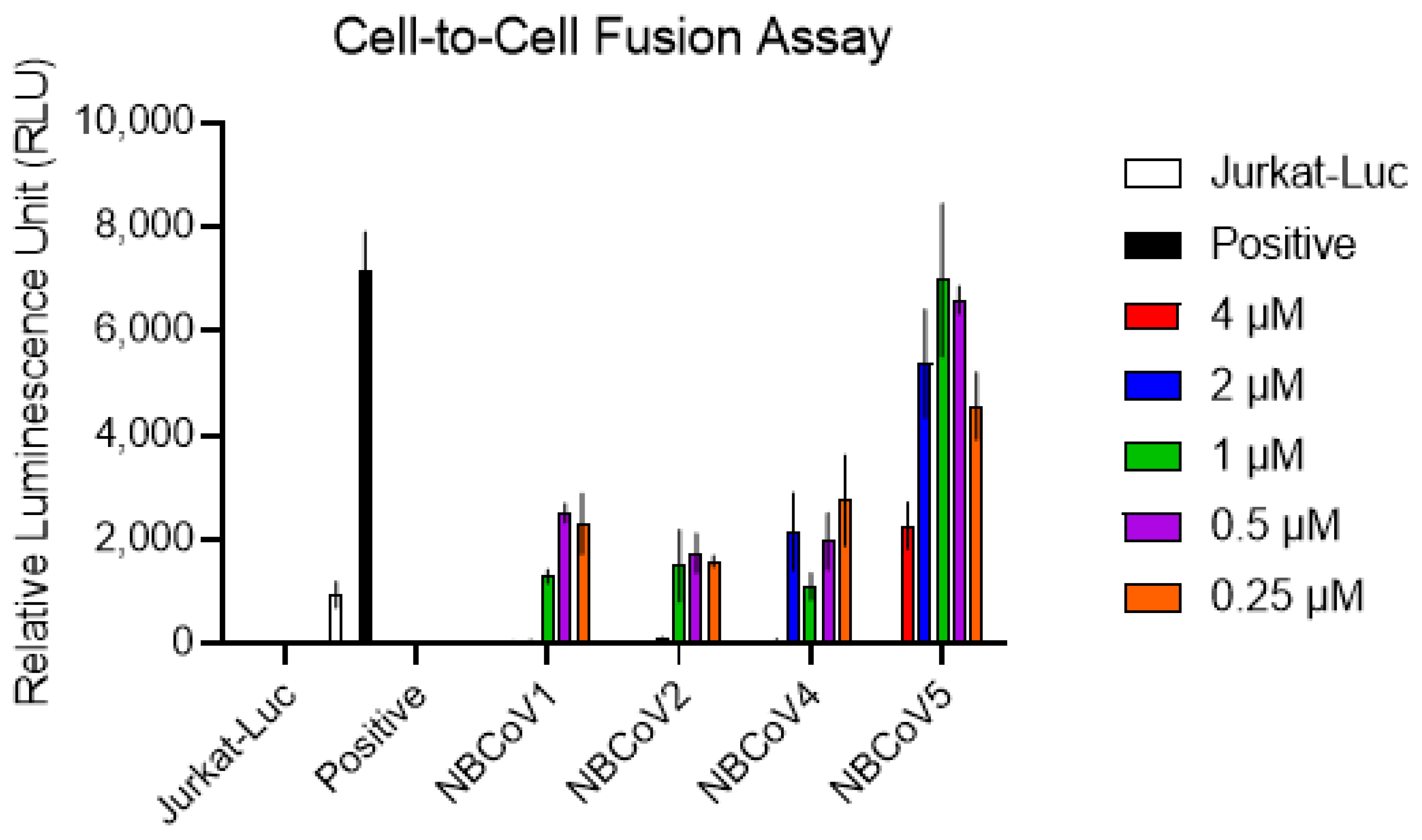 Cell-to-Cell Fusion Assay

Relative Luminescence Unit (RLU)

10,000
8,000
6,000
4,000
2,000
0

Jurkat-Luc
Positive
NBCoV1
NBCoV2
NBCoV4
NBCoV5

Jurkat-Luc
Positive
4 μM
2 μM
1 μM
0.5 μM
0.25 μM